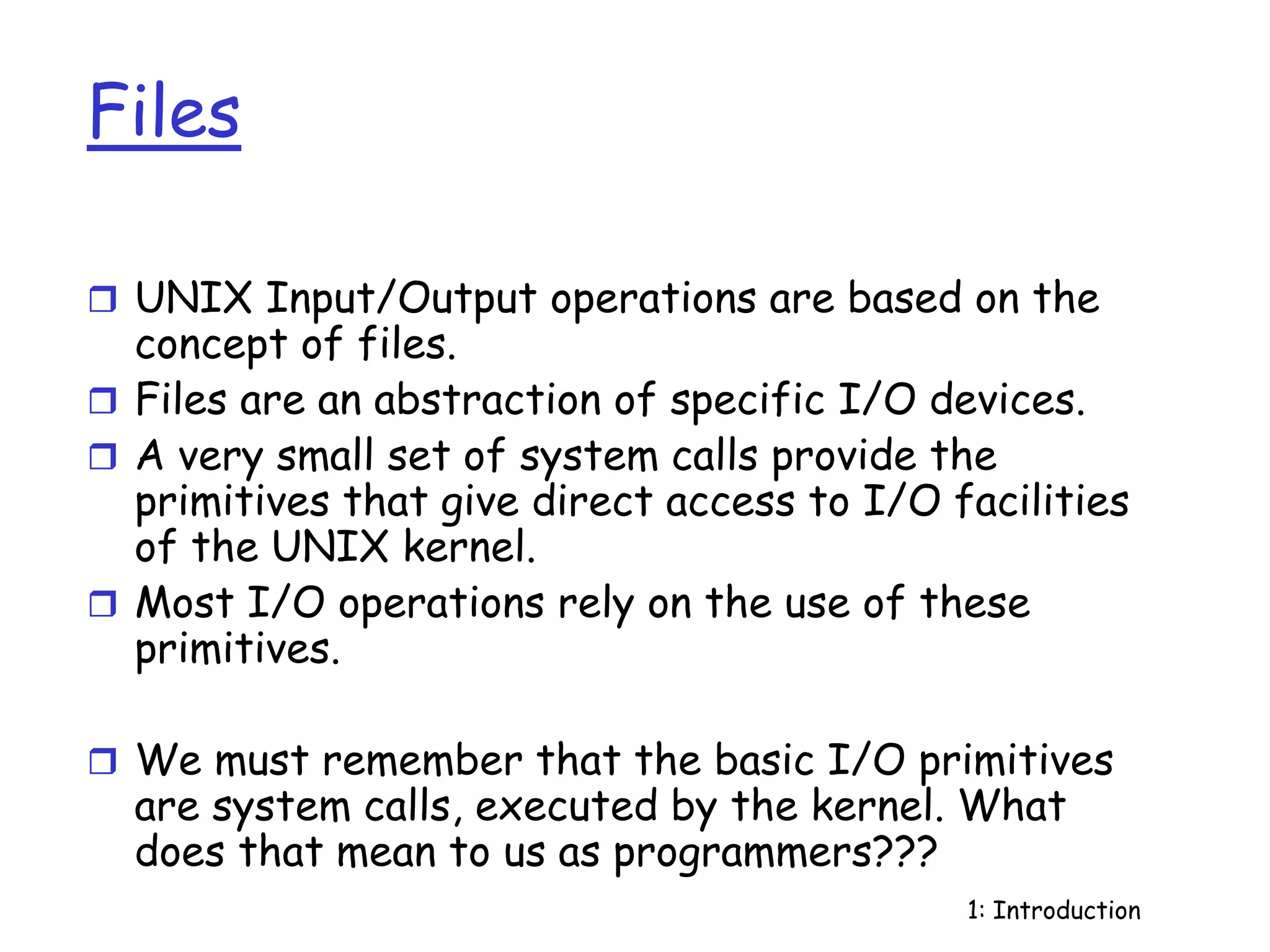 Files

❒ UNIX Input/Output operations are based on the concept of files.
❒ Files are an abstraction of specific I/O devices.
❒ A very small set of system calls provide the primitives that give direct access to I/O facilities of the UNIX kernel.
❒ Most I/O operations rely on the use of these primitives.

❒ We must remember that the basic I/O primitives are system calls, executed by the kernel. What does that mean to us as programmers???

1: Introduction